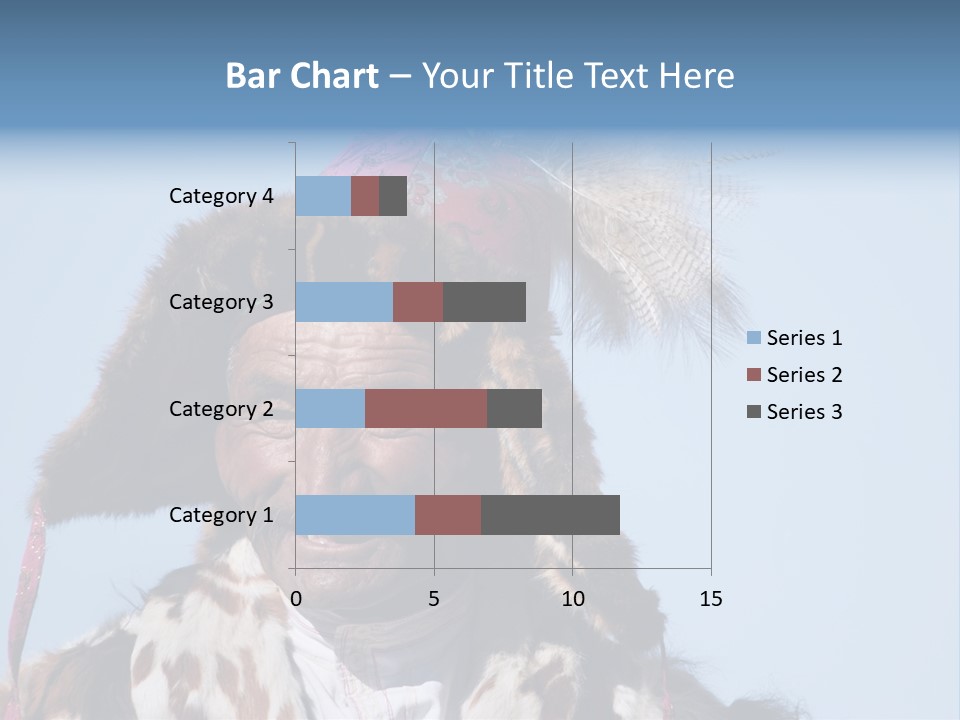 Bar Chart – Your Title Text Here

Category 4
Category 3
Category 2
Category 1

0
5
10
15

Series 1
Series 2
Series 3